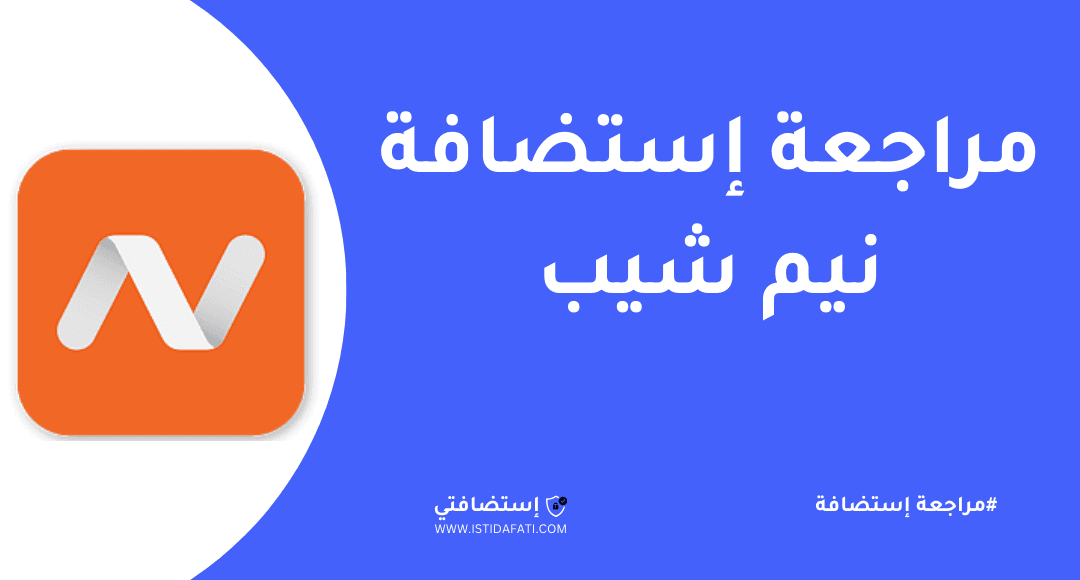 مراجعة إستضافة نيم شيب

#مراجعة إستضافة

إستضافتي
WWW.ISTIDAFATI.COM